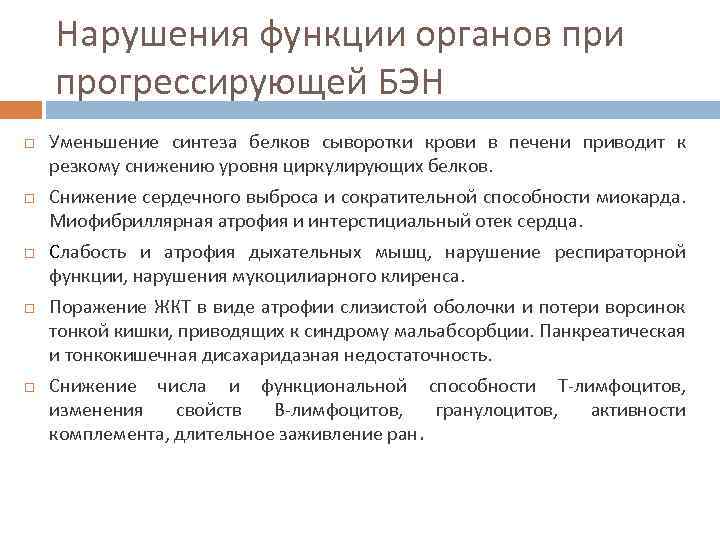 Нарушения функции органов при прогрессирующей БЭН

□ Уменьшение синтеза белков сыворотки крови в печени приводит к резкому снижению уровня циркулирующих белков.

□ Снижение сердечного выброса и сократительной способности миокарда. Миофибриллярная атрофия и интерстициальный отек сердца.

□ Слабость и атрофия дыхательных мышц, нарушение респираторной функции, нарушения мукоцилиарного клиренса.

□ Поражение ЖКТ в виде атрофии слизистой оболочки и потери ворсинок тонкой кишки, приводящих к синдрому мальабсорбции. Панкреатическая и тонкокишечная дисахаридазная недостаточность.

□ Снижение числа и функциональной способности Т-лимфоцитов, изменения свойств В-лимфоцитов, гранулоцитов, активности комплемента, длительное заживление ран.